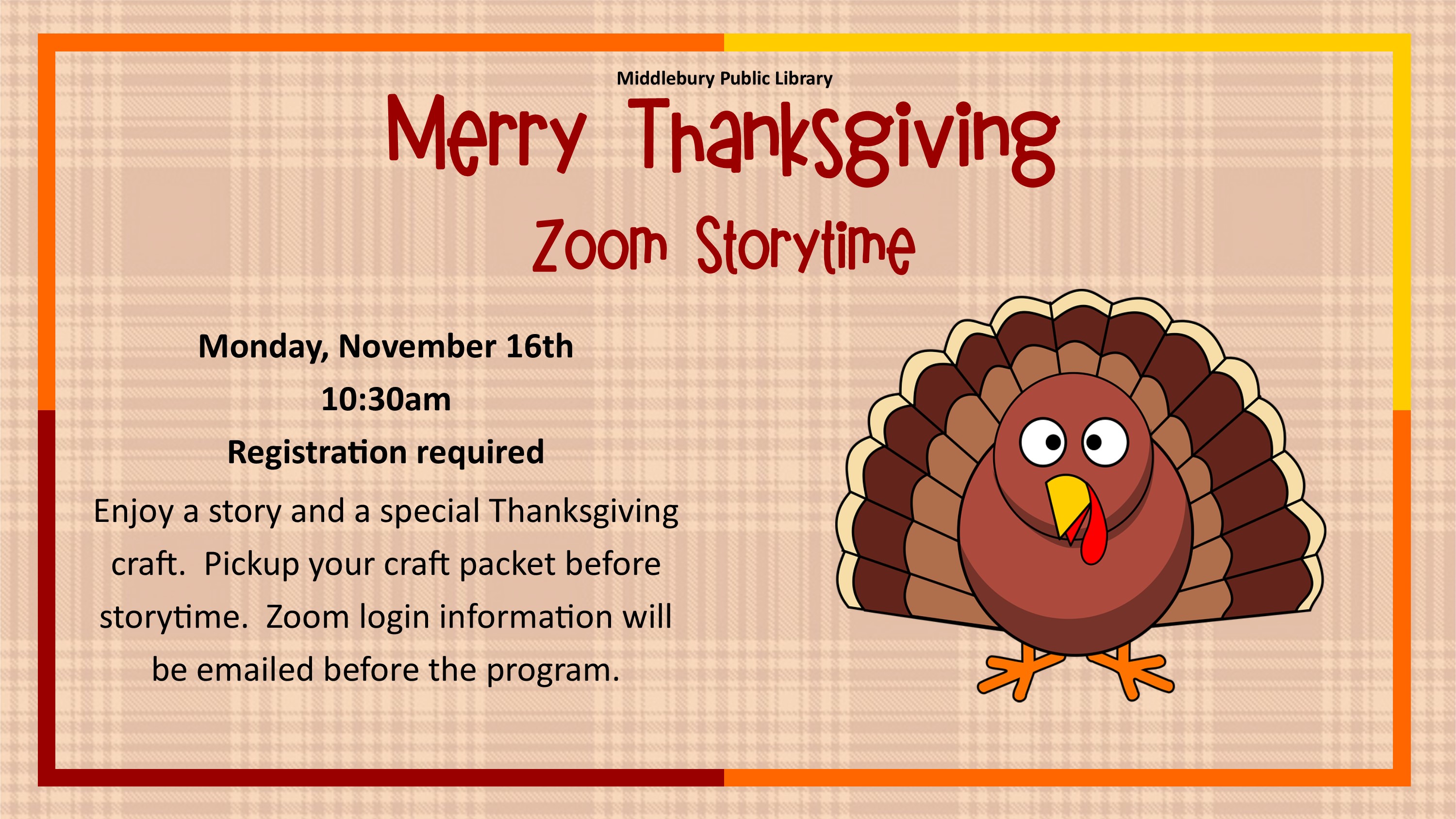 Middlebury Public Library

Merry Thanksgiving

Zoom Storytime

Monday, November 16th

10:30am

Registration required

Enjoy a story and a special Thanksgiving craft.  Pickup your craft packet before storytime.  Zoom login information will be emailed before the program.